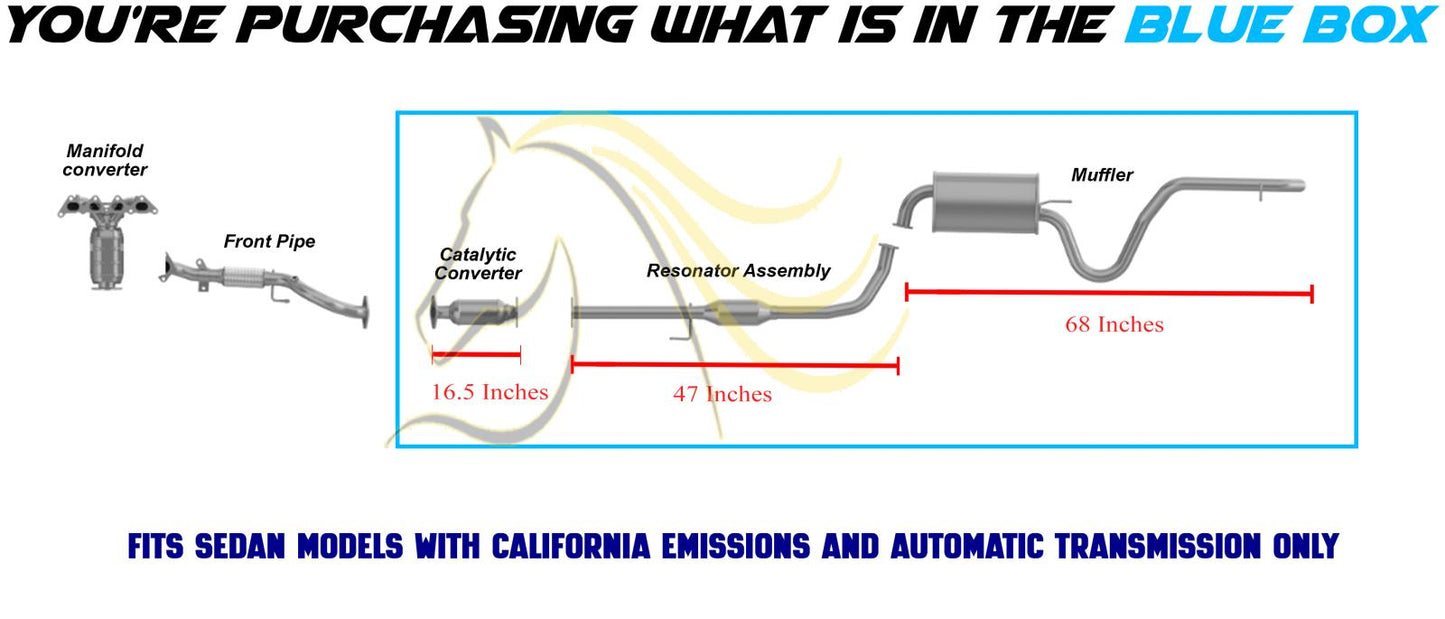 YOU'RE PURCHASING WHAT IS IN THE BLUE BOX

Manifold converter

Front Pipe

Catalytic Converter

Resonator Assembly

Muffler

16.5 Inches

47 Inches

68 Inches

FITS SEDAN MODELS WITH CALIFORNIA EMISSIONS AND AUTOMATIC TRANSMISSION ONLY